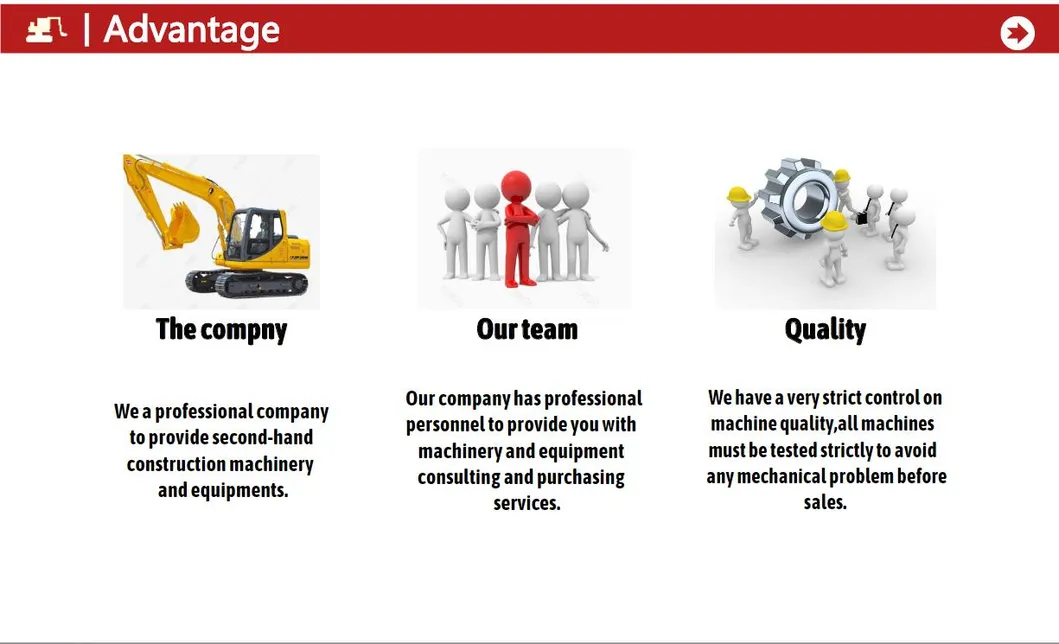 | Advantage

The compny

We a professional company to provide second-hand construction machinery and equipments.

Our team

Our company has professional personnel to provide you with machinery and equipment consulting and purchasing services.

Quality

We have a very strict control on machine quality,all machines must be tested strictly to avoid any mechanical problem before sales.